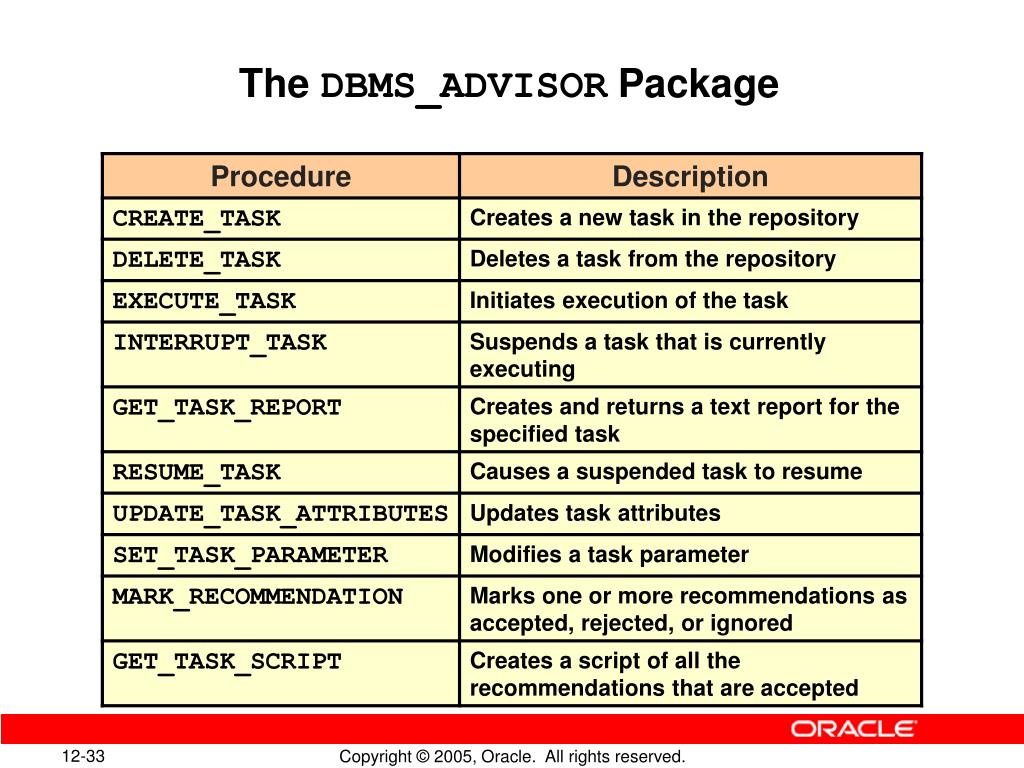 The DBMS_ADVISOR Package

| Procedure | Description |
|---|---|
| CREATE_TASK | Creates a new task in the repository |
| DELETE_TASK | Deletes a task from the repository |
| EXECUTE_TASK | Initiates execution of the task |
| INTERRUPT_TASK | Suspends a task that is currently executing |
| GET_TASK_REPORT | Creates and returns a text report for the specified task |
| RESUME_TASK | Causes a suspended task to resume |
| UPDATE_TASK_ATTRIBUTES | Updates task attributes |
| SET_TASK_PARAMETER | Modifies a task parameter |
| MARK_RECOMMENDATION | Marks one or more recommendations as accepted, rejected, or ignored |
| GET_TASK_SCRIPT | Creates a script of all the recommendations that are accepted |

ORACLE

12-33

Copyright © 2005, Oracle. All rights reserved.